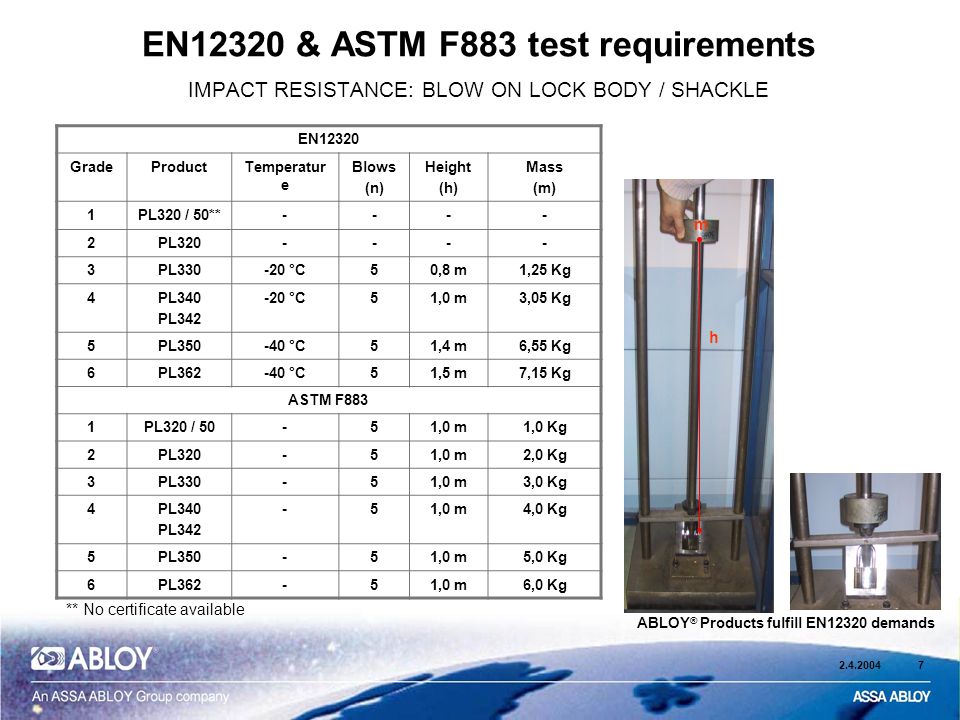 EN12320 & ASTM F883 test requirements

IMPACT RESISTANCE: BLOW ON LOCK BODY / SHACKLE

| EN12320 | | | | | |
|---|---|---|---|---|---|
| Grade | Product | Temperature | Blows (n) | Height (h) | Mass (m) |
| 1 | PL320 / 50** | - | - | - | - |
| 2 | PL320 | - | - | - | - |
| 3 | PL330 | -20 °C | 5 | 0,8 m | 1,25 Kg |
| 4 | PL340 PL342 | -20 °C | 5 | 1,0 m | 3,05 Kg |
| 5 | PL350 | -40 °C | 5 | 1,4 m | 6,55 Kg |
| 6 | PL362 | -40 °C | 5 | 1,5 m | 7,15 Kg |
| ASTM F883 | | | | | |
| 1 | PL320 / 50 | - | 5 | 1,0 m | 1,0 Kg |
| 2 | PL320 | - | 5 | 1,0 m | 2,0 Kg |
| 3 | PL330 | - | 5 | 1,0 m | 3,0 Kg |
| 4 | PL340 PL342 | - | 5 | 1,0 m | 4,0 Kg |
| 5 | PL350 | - | 5 | 1,0 m | 5,0 Kg |
| 6 | PL362 | - | 5 | 1,0 m | 6,0 Kg |

** No certificate available

m

h

ABLOY® Products fulfill EN12320 demands

ABLOY

An ASSA ABLOY Group company

2.4.2004 7

ASSA ABLOY